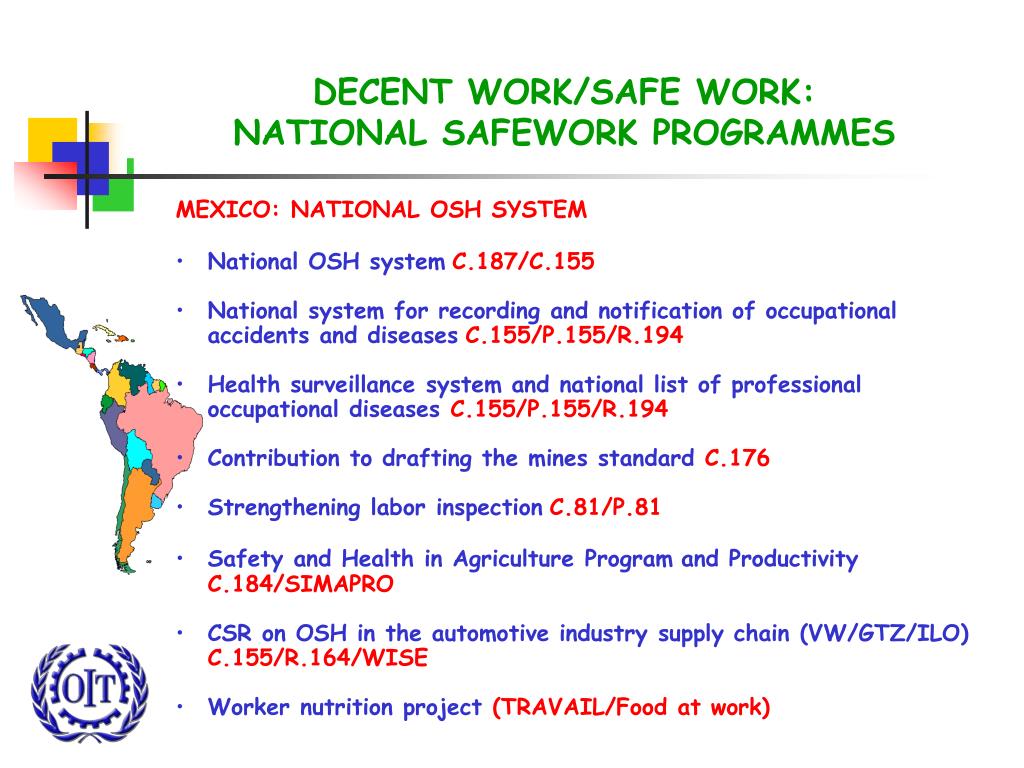 DECENT WORK/SAFE WORK:
NATIONAL SAFEWORK PROGRAMMES

MEXICO: NATIONAL OSH SYSTEM

• National OSH system C.187/C.155

• National system for recording and notification of occupational accidents and diseases C.155/P.155/R.194

• Health surveillance system and national list of professional occupational diseases C.155/P.155/R.194

• Contribution to drafting the mines standard C.176

• Strengthening labor inspection C.81/P.81

• Safety and Health in Agriculture Program and Productivity C.184/SIMAPRO

• CSR on OSH in the automotive industry supply chain (VW/GTZ/ILO) C.155/R.164/WISE

• Worker nutrition project (TRAVAIL/Food at work)

OIT